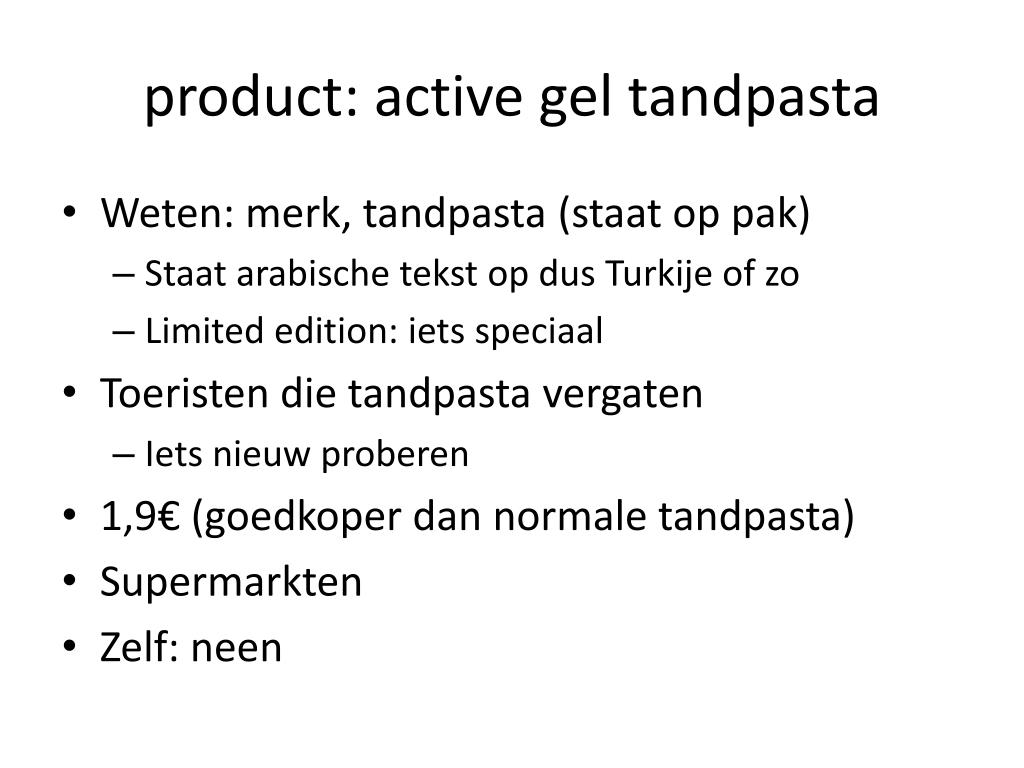 product: active gel tandpasta

• Weten: merk, tandpasta (staat op pak)
– Staat arabische tekst op dus Turkije of zo
– Limited edition: iets speciaal
• Toeristen die tandpasta vergaten
– Iets nieuw proberen
• 1,9€ (goedkoper dan normale tandpasta)
• Supermarkten
• Zelf: neen